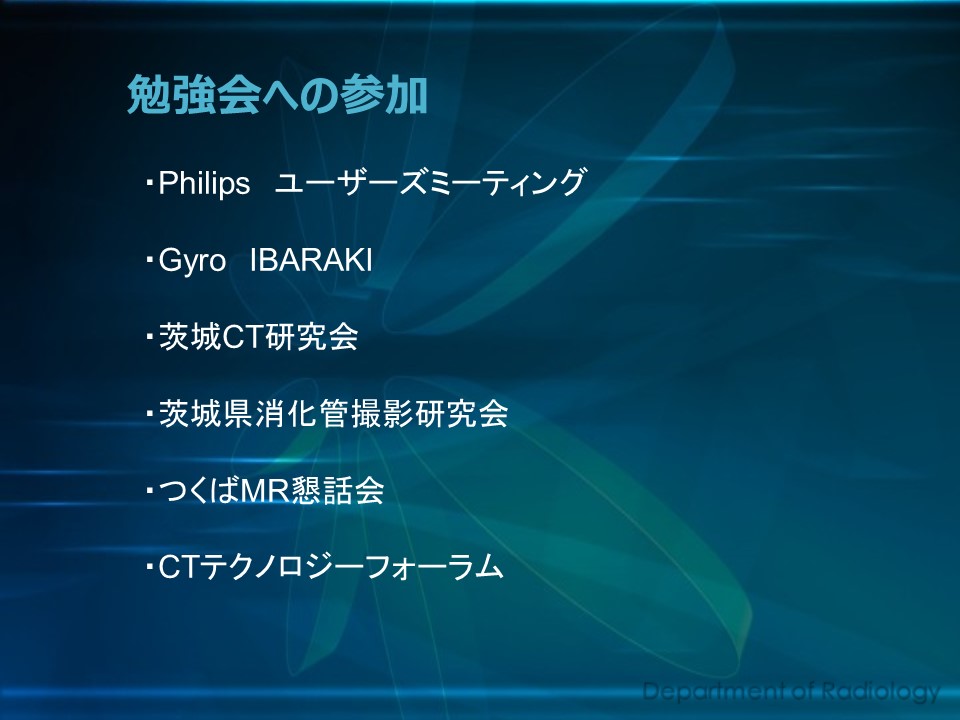 勉強会への参加

・Philips　ユーザーズミーティング

・Gyro　IBARAKI

・茨城CT研究会

・茨城県消化管撮影研究会

・つくばMR懇話会

・CTテクノロジーフォーラム

Department of Radiology